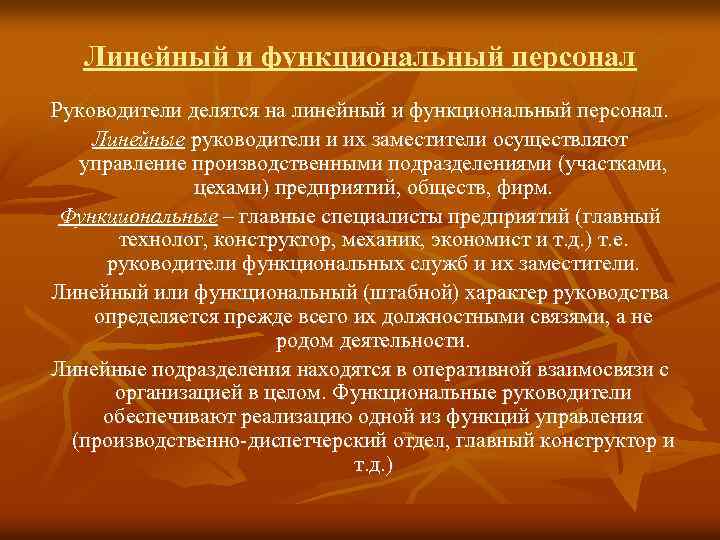 Линейный и функциональный персонал

Руководители делятся на линейный и функциональный персонал.

Линейные руководители и их заместители осуществляют управление производственными подразделениями (участками, цехами) предприятий, обществ, фирм.

Функциональные – главные специалисты предприятий (главный технолог, конструктор, механик, экономист и т.д.) т.е. руководители функциональных служб и их заместители.

Линейный или функциональный (штабной) характер руководства определяется прежде всего их должностными связями, а не родом деятельности.

Линейные подразделения находятся в оперативной взаимосвязи с организацией в целом. Функциональные руководители обеспечивают реализацию одной из функций управления (производственно-диспетчерский отдел, главный конструктор и т.д.)